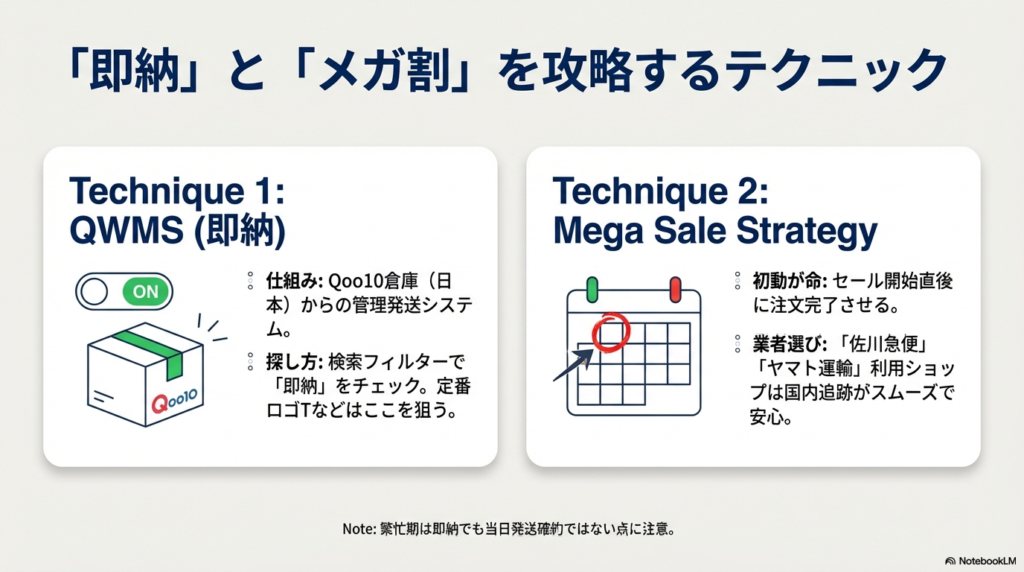 「即納」と「メガ割」を攻略するテクニック

Technique 1: QWMS (即納)

ON

Qoo10

仕組み: Qoo10倉庫（日本）からの管理発送システム。

探し方: 検索フィルターで「即納」をチェック。定番ロゴTなどはここを狙う。

Technique 2: Mega Sale Strategy

初動が命: セール開始直後に注文完了させる。

業者選び: 「佐川急便」「ヤマト運輸」利用ショップは国内追跡がスムーズで安心。

Note: 繁忙期は即納でも当日発送確約ではない点に注意。

NotebookLM